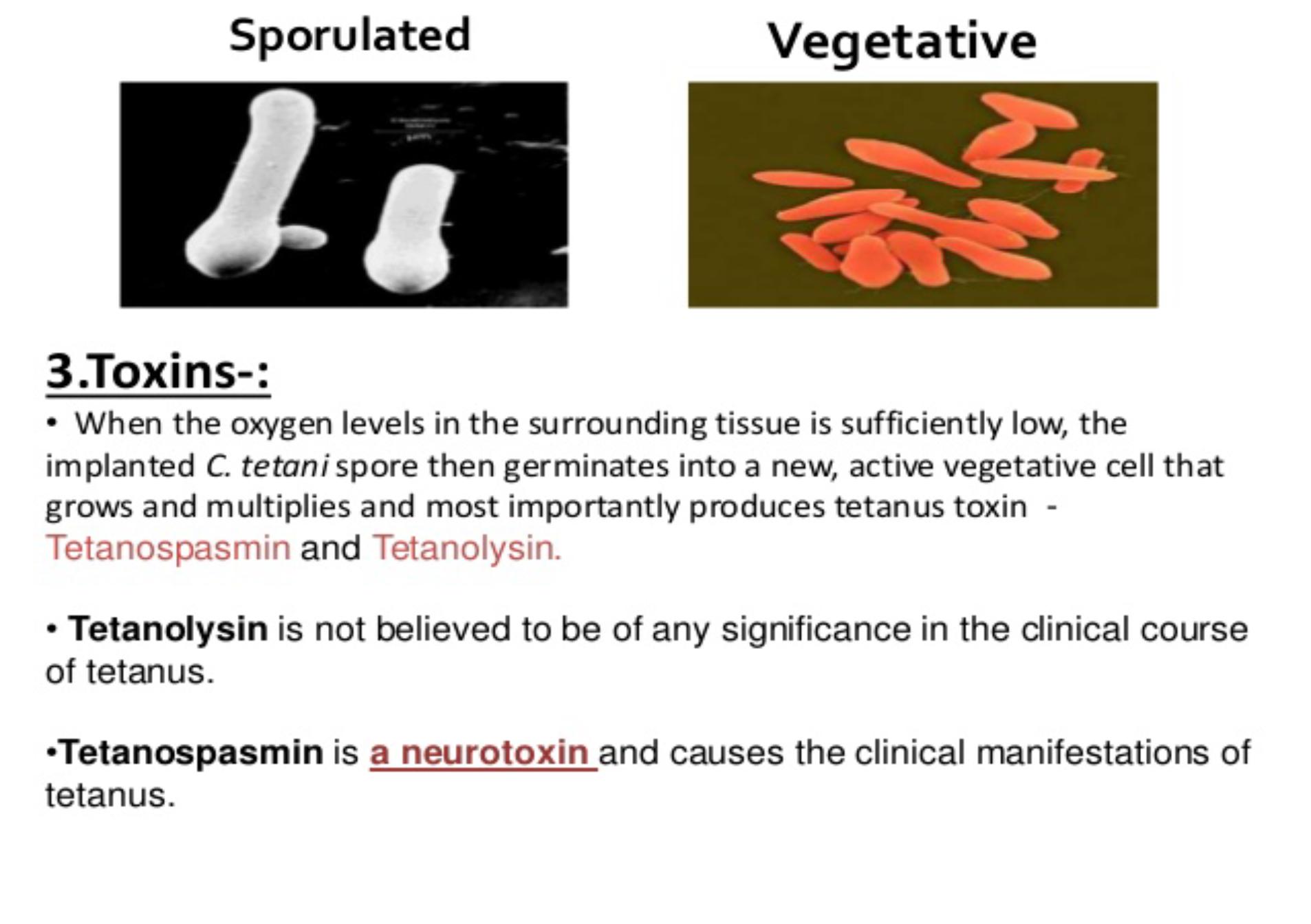 Sporulated

Vegetative

3.Toxins-:

• When the oxygen levels in the surrounding tissue is sufficiently low, the implanted C. tetani spore then germinates into a new, active vegetative cell that grows and multiplies and most importantly produces tetanus toxin - Tetanospasmin and Tetanolysin.

• Tetanolysin is not believed to be of any significance in the clinical course of tetanus.

•Tetanospasmin is a neurotoxin and causes the clinical manifestations of tetanus.